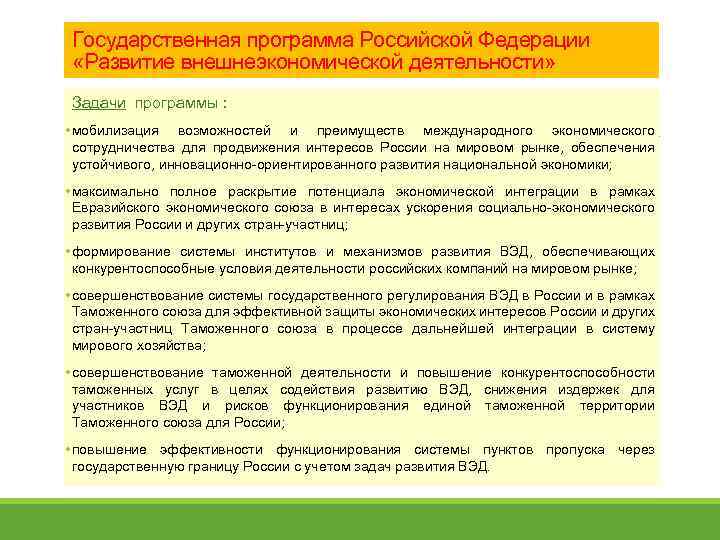 Государственная программа Российской Федерации «Развитие внешнеэкономической деятельности»

Задачи программы :

• мобилизация возможностей и преимуществ международного экономического сотрудничества для продвижения интересов России на мировом рынке, обеспечения устойчивого, инновационно-ориентированного развития национальной экономики;

• максимально полное раскрытие потенциала экономической интеграции в рамках Евразийского экономического союза в интересах ускорения социально-экономического развития России и других стран-участниц;

• формирование системы институтов и механизмов развития ВЭД, обеспечивающих конкурентоспособные условия деятельности российских компаний на мировом рынке;

• совершенствование системы государственного регулирования ВЭД в России и в рамках Таможенного союза для эффективной защиты экономических интересов России и других стран-участниц Таможенного союза в процессе дальнейшей интеграции в систему мирового хозяйства;

• совершенствование таможенной деятельности и повышение конкурентоспособности таможенных услуг в целях содействия развитию ВЭД, снижения издержек для участников ВЭД и рисков функционирования единой таможенной территории Таможенного союза для России;

• повышение эффективности функционирования системы пунктов пропуска через государственную границу России с учетом задач развития ВЭД.